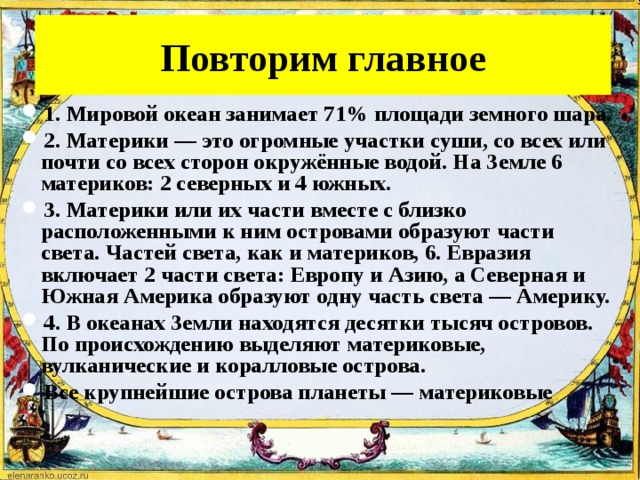 Повторим главное

1. Мировой океан занимает 71% площади земного шара.

2. Материки — это огромные участки суши, со всех или почти со всех сторон окружённые водой. На Земле 6 материков: 2 северных и 4 южных.

3. Материки или их части вместе с близко расположенными к ним островами образуют части света. Частей света, как и материков, 6. Евразия включает 2 части света: Европу и Азию, а Северная и Южная Америка образуют одну часть света — Америку.

4. В океанах Земли находятся десятки тысяч островов. По происхождению выделяют материковые, вулканические и коралловые острова.

Все крупнейшие острова планеты — материковые

elenaranko.ucoz.ru